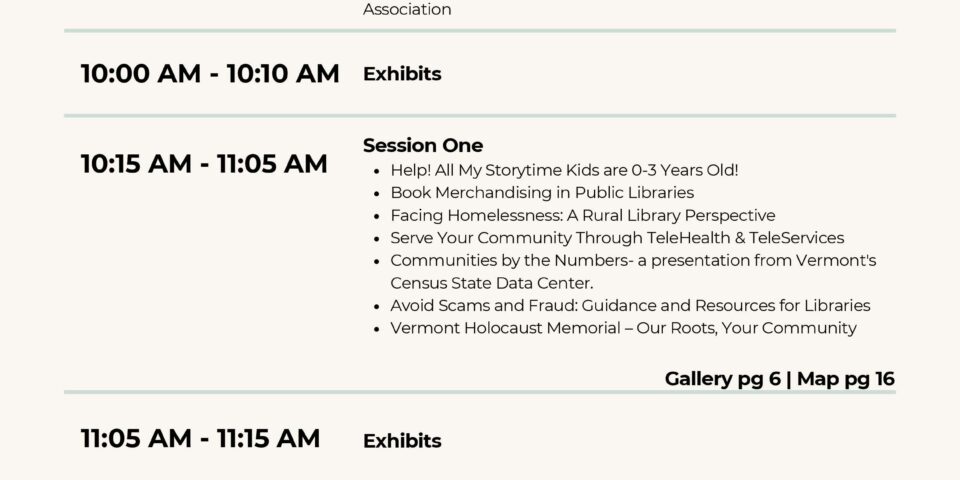 Association

10:00 AM - 10:10 AM Exhibits

10:15 AM - 11:05 AM Session One

- Help! All My Storytime Kids are 0-3 Years Old!
- Book Merchandising in Public Libraries
- Facing Homelessness: A Rural Library Perspective
- Serve Your Community Through TeleHealth & TeleServices
- Communities by the Numbers- a presentation from Vermont's Census State Data Center.
- Avoid Scams and Fraud: Guidance and Resources for Libraries
- Vermont Holocaust Memorial – Our Roots, Your Community

Gallery pg 6 | Map pg 16

11:05 AM - 11:15 AM Exhibits